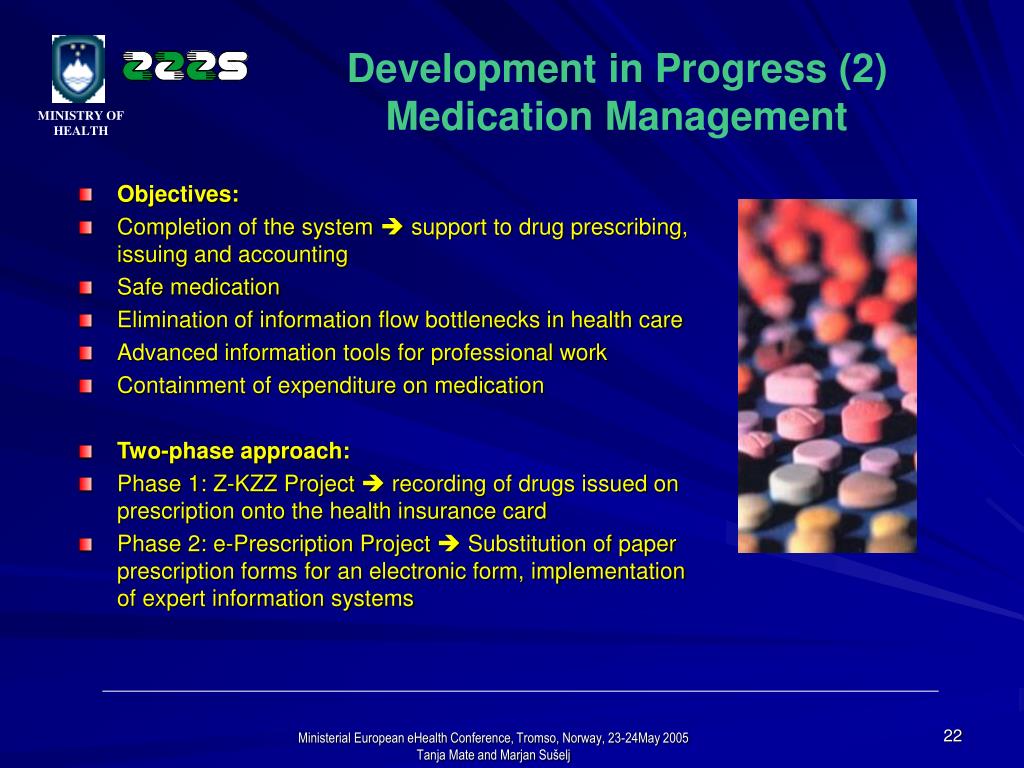 MINISTRY OF HEALTH

ZZZS

Development in Progress (2)
Medication Management

Objectives:
Completion of the system ➔ support to drug prescribing, issuing and accounting
Safe medication
Elimination of information flow bottlenecks in health care
Advanced information tools for professional work
Containment of expenditure on medication

Two-phase approach:
Phase 1: Z-KZZ Project ➔ recording of drugs issued on prescription onto the health insurance card
Phase 2: e-Prescription Project ➔ Substitution of paper prescription forms for an electronic form, implementation of expert information systems

Ministerial European eHealth Conference, Tromso, Norway, 23-24May 2005
Tanja Mate and Marjan Sušelj

22